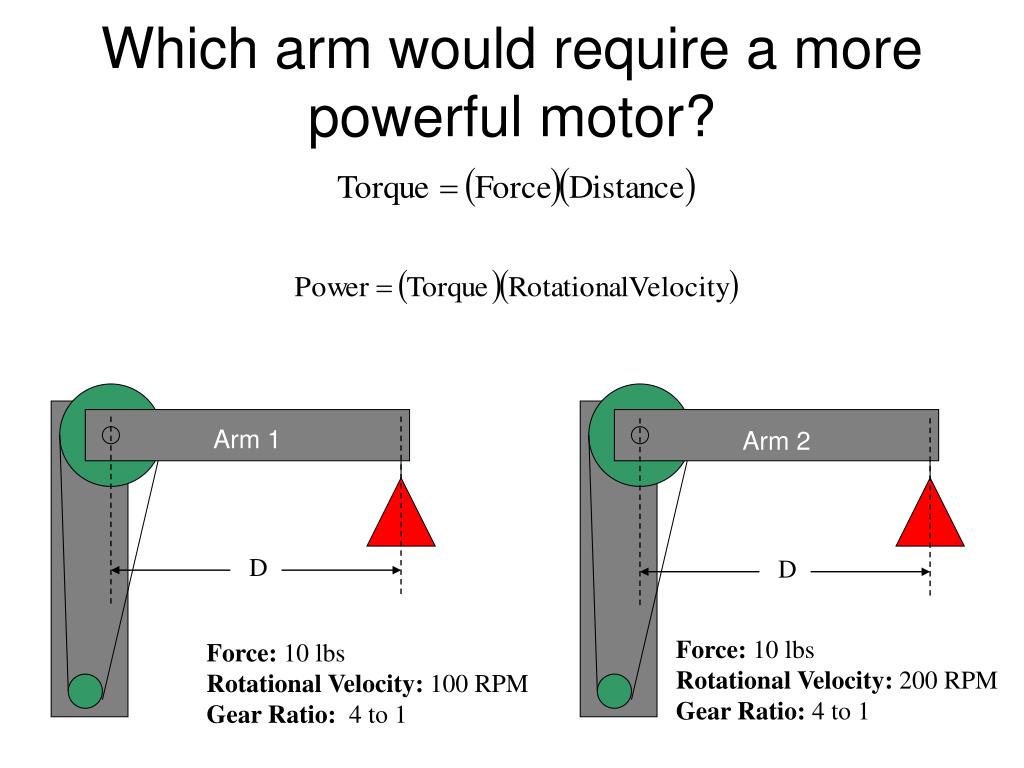 Which arm would require a more powerful motor?

$\text{Torque} = (\text{Force})(\text{Distance})$

$\text{Power} = (\text{Torque})(\text{RotationalVelocity})$

Arm 1

D

**Force:** 10 lbs
**Rotational Velocity:** 100 RPM
**Gear Ratio:** 4 to 1

Arm 2

D

**Force:** 10 lbs
**Rotational Velocity:** 200 RPM
**Gear Ratio:** 4 to 1